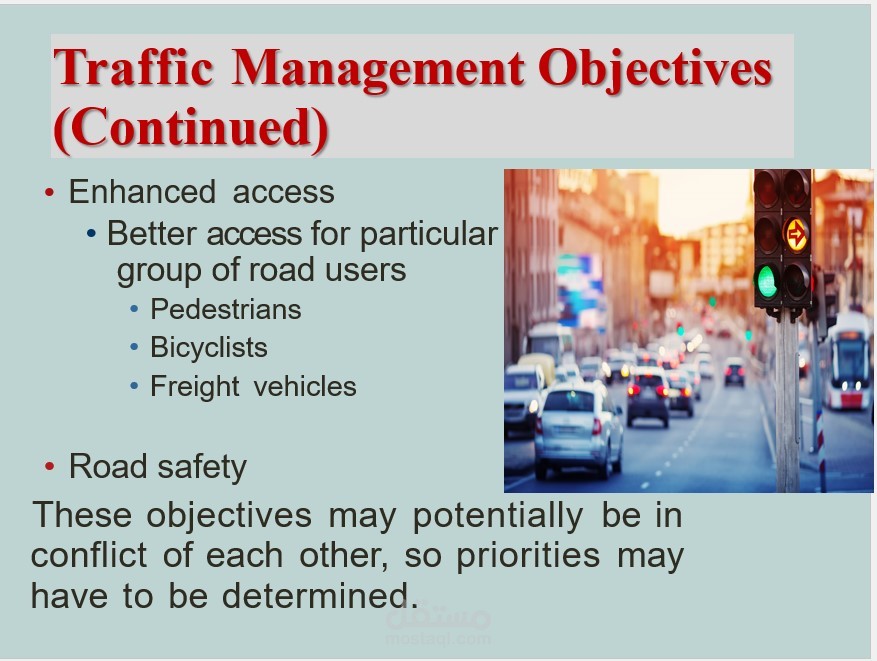 Traffic Management Objectives (Continued)

• Enhanced access
  • Better access for particular group of road users
    • Pedestrians
    • Bicyclists
    • Freight vehicles

• Road safety

These objectives may potentially be in conflict of each other, so priorities may have to be determined.

مستقل
mostaql.com